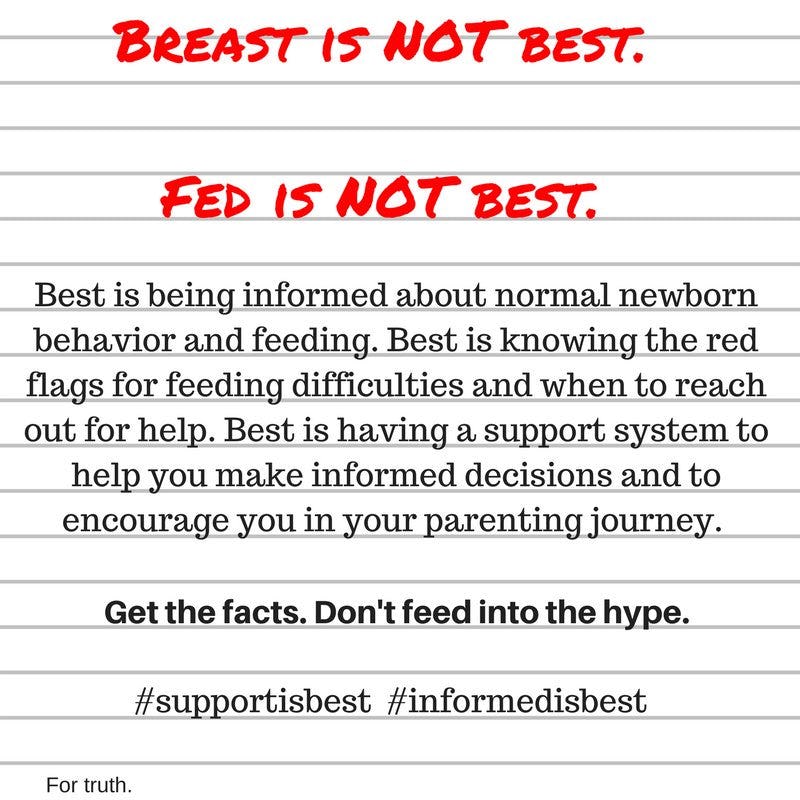 BREAST IS NOT BEST.

FED IS NOT BEST.

Best is being informed about normal newborn behavior and feeding. Best is knowing the red flags for feeding difficulties and when to reach out for help. Best is having a support system to help you make informed decisions and to encourage you in your parenting journey.

Get the facts. Don't feed into the hype.

#supportisbest #informedisbest

For truth.